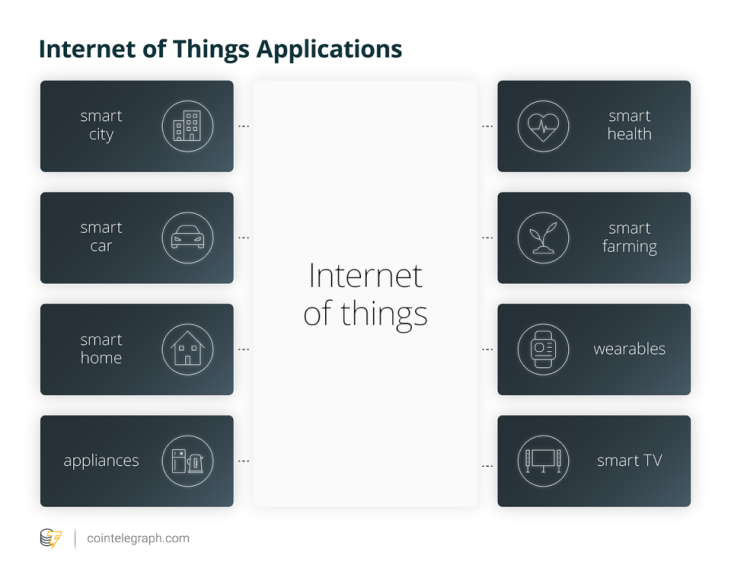 Internet of Things Applications

smart city

smart car

smart home

appliances

Internet of things

smart health

smart farming

wearables

smart TV

cointelegraph.com